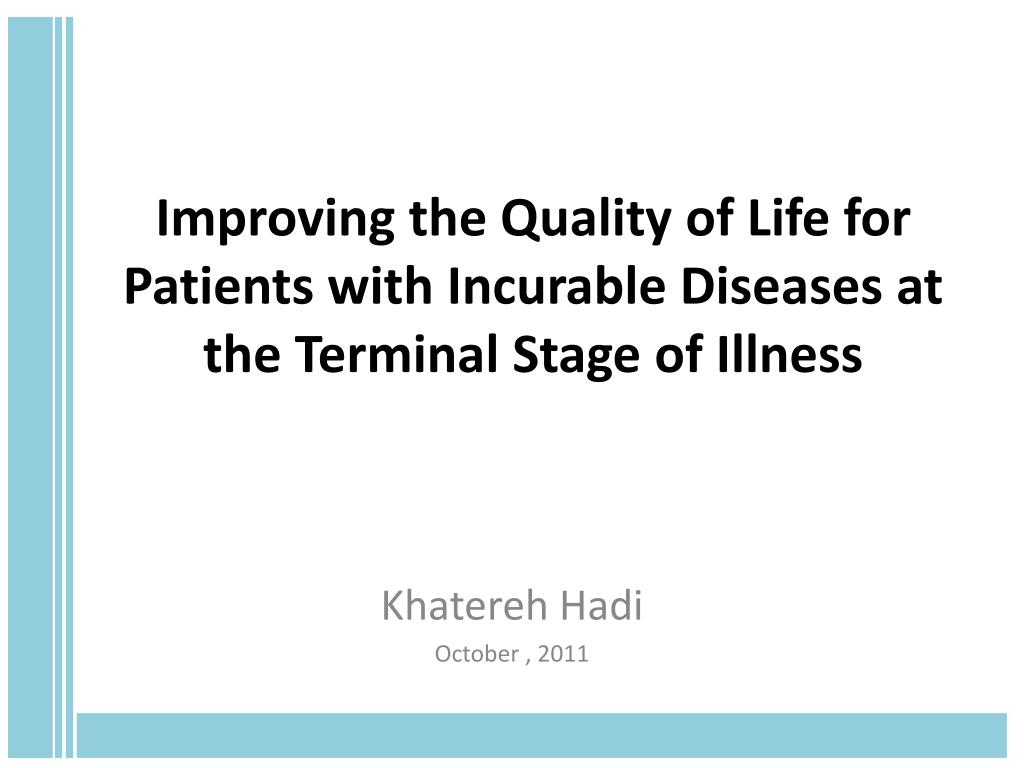 Improving the Quality of Life for Patients with Incurable Diseases at the Terminal Stage of Illness

Khatereh Hadi
October , 2011